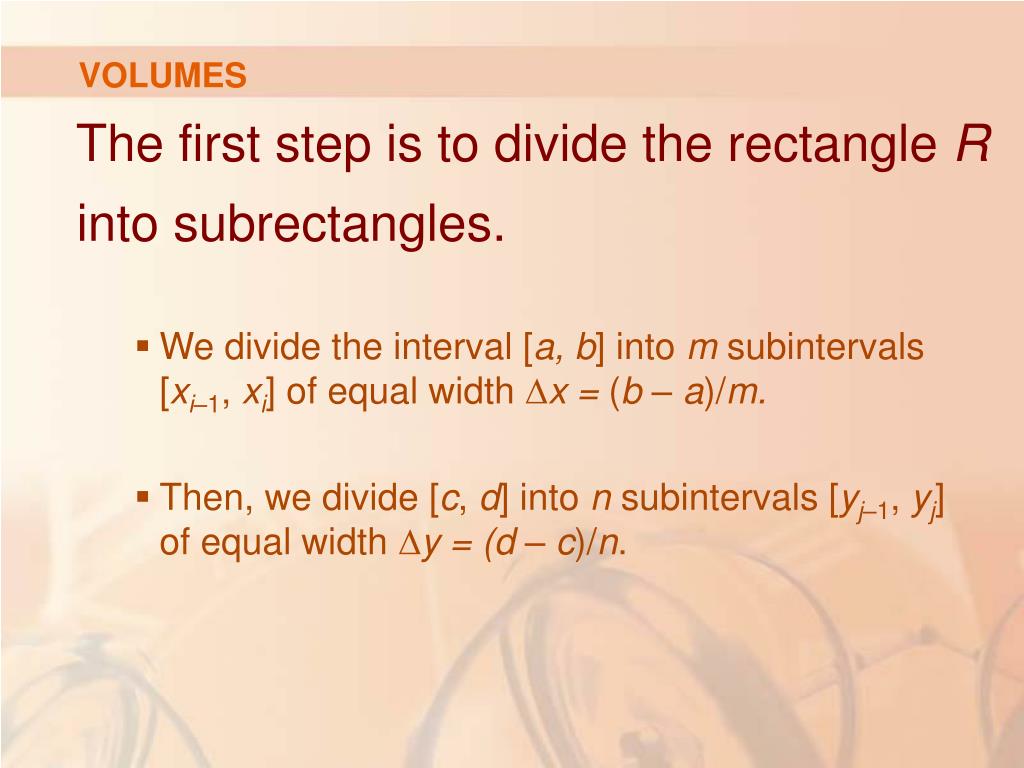 VOLUMES

The first step is to divide the rectangle $R$ into subrectangles.

▪ We divide the interval $[a, b]$ into $m$ subintervals $[x_{i-1}, x_i]$ of equal width $\Delta x = (b - a)/m$.

▪ Then, we divide $[c, d]$ into $n$ subintervals $[y_{j-1}, y_j]$ of equal width $\Delta y = (d - c)/n$.